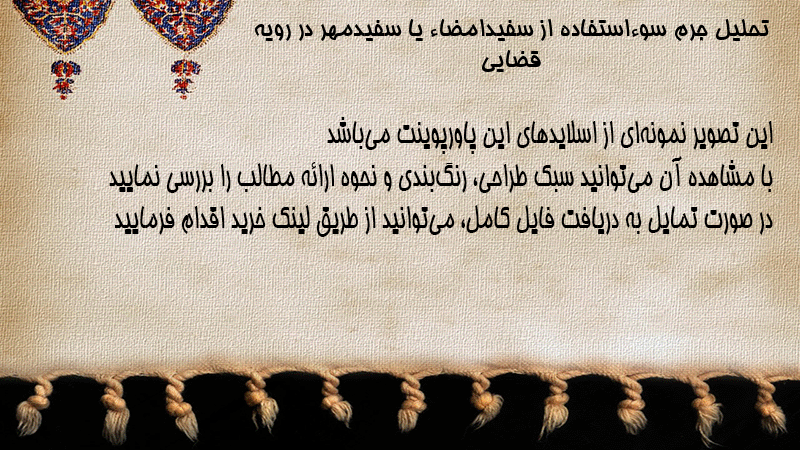 تحلیل جرم سوءاستفاده از سفیدامضاء یا سفیدمهر در رویه قضایی

این تصویر نمونه‌ای از اسلایدهای این پاورپوینت می‌باشد
با مشاهده آن می‌توانید سبک طراحی، رنگ‌بندی و نحوه ارائه مطالب را بررسی نمایید
در صورت تمایل به دریافت فایل کامل، می‌توانید از طریق لینک خرید اقدام فرمایید